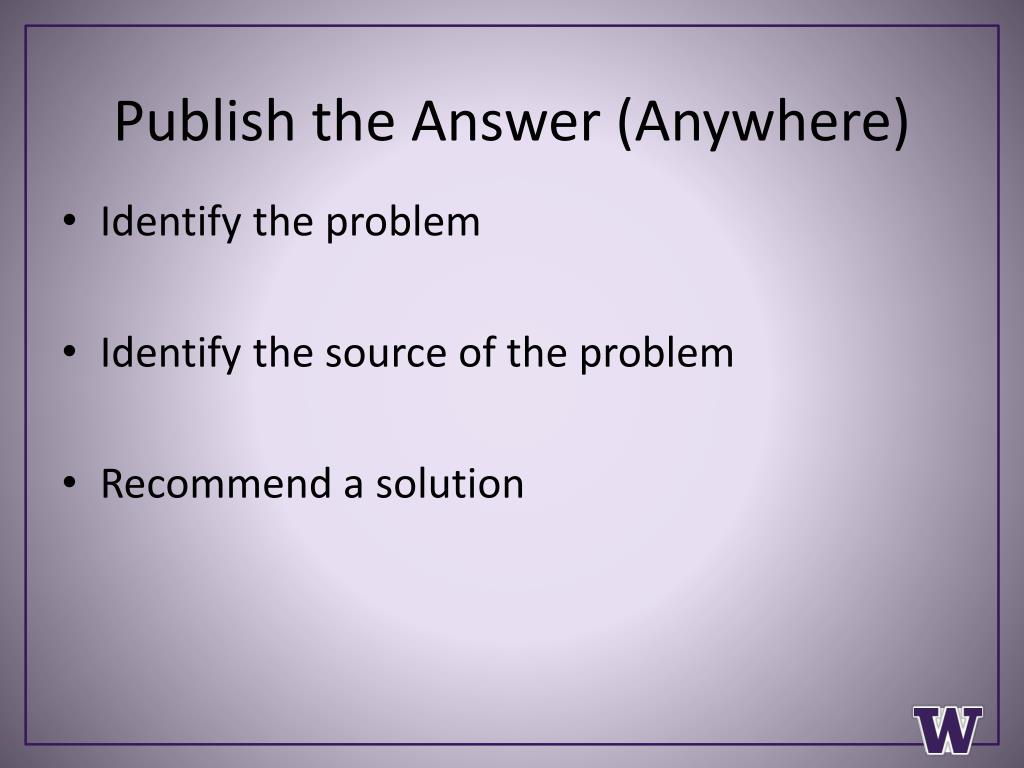 Publish the Answer (Anywhere)

• Identify the problem

• Identify the source of the problem

• Recommend a solution

W